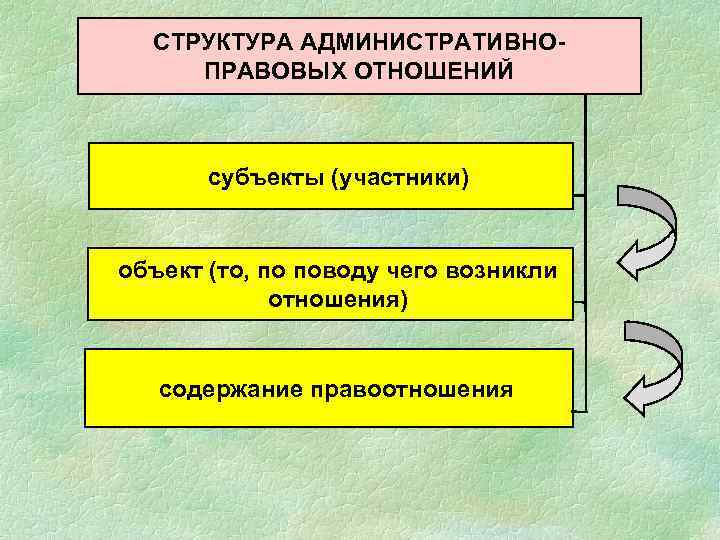 СТРУКТУРА АДМИНИСТРАТИВНО-ПРАВОВЫХ ОТНОШЕНИЙ

субъекты (участники)

объект (то, по поводу чего возникли отношения)

содержание правоотношения